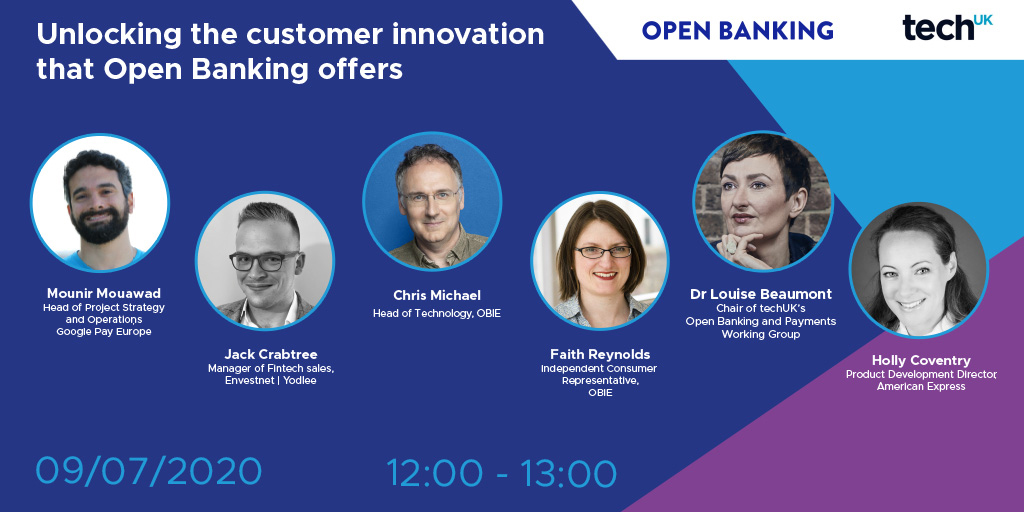 Unlocking the customer innovation that Open Banking offers

OPEN BANKING

techUK

Mounir Mouawad
Head of Project Strategy and Operations
Google Pay Europe

Jack Crabtree
Manager of Fintech sales, Envestnet | Yodlee

Chris Michael
Head of Technology, OBIE

Faith Reynolds
Independent Consumer Representative, OBIE

Dr Louise Beaumont
Chair of techUK's Open Banking and Payments Working Group

Holly Coventry
Product Development Director, American Express

09/07/2020

12:00 - 13:00